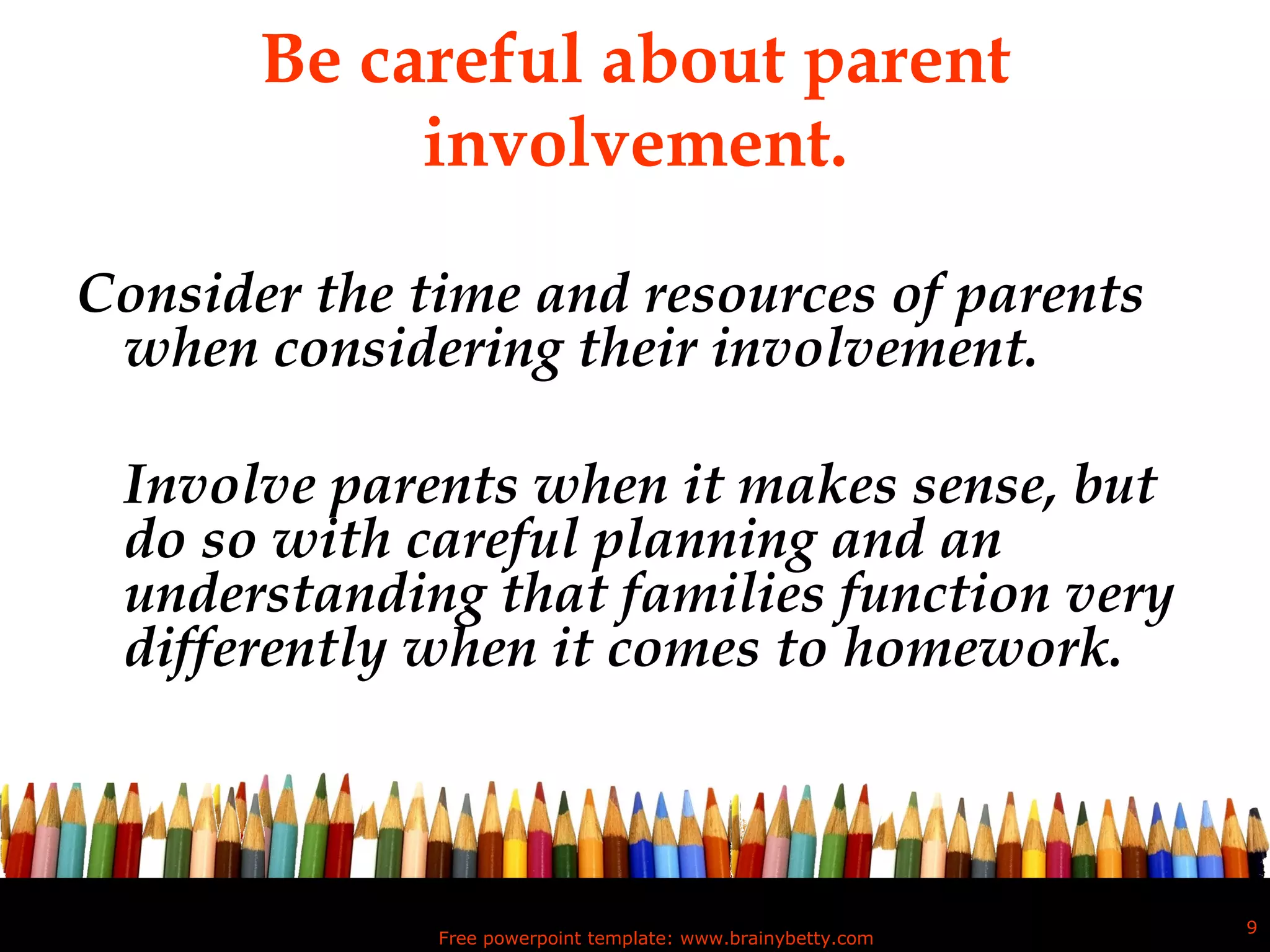 Be careful about parent involvement.

Consider the time and resources of parents when considering their involvement.

Involve parents when it makes sense, but do so with careful planning and an understanding that families function very differently when it comes to homework.

Free powerpoint template: www.brainybetty.com

9